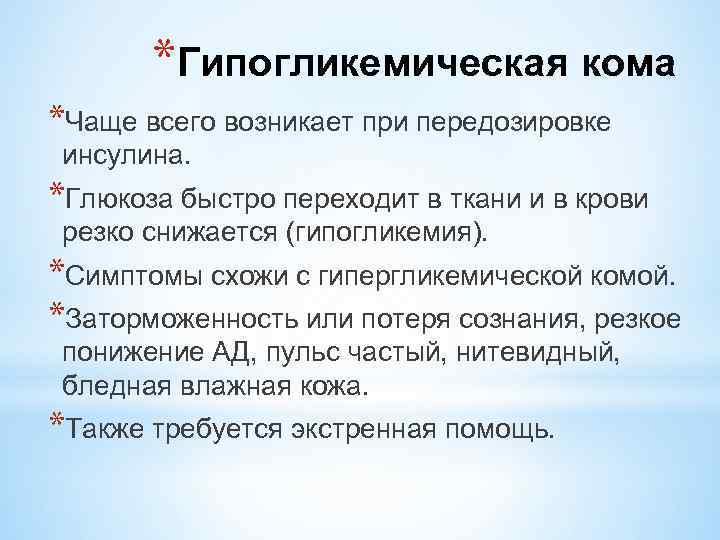 *Гипогликемическая кома

*Чаще всего возникает при передозировке инсулина.

*Глюкоза быстро переходит в ткани и в крови резко снижается (гипогликемия).

*Симптомы схожи с гипергликемической комой.

*Заторможенность или потеря сознания, резкое понижение АД, пульс частый, нитевидный, бледная влажная кожа.

*Также требуется экстренная помощь.